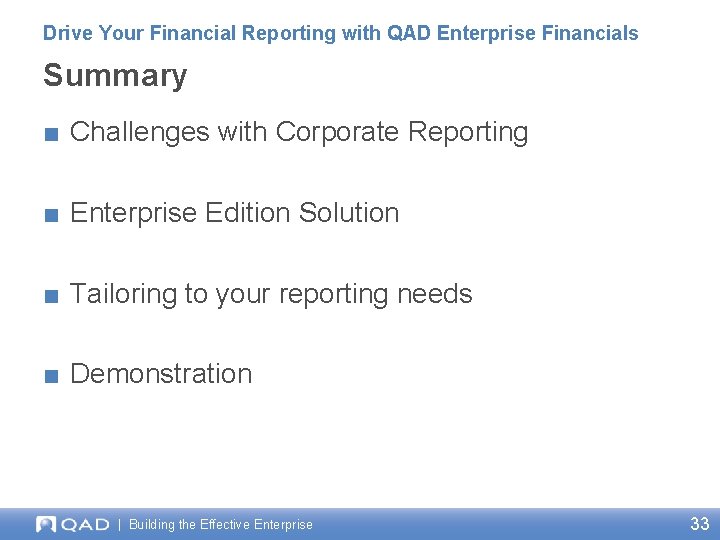 Drive Your Financial Reporting with QAD Enterprise Financials

Summary

■ Challenges with Corporate Reporting

■ Enterprise Edition Solution

■ Tailoring to your reporting needs

■ Demonstration

QAD | Building the Effective Enterprise

33